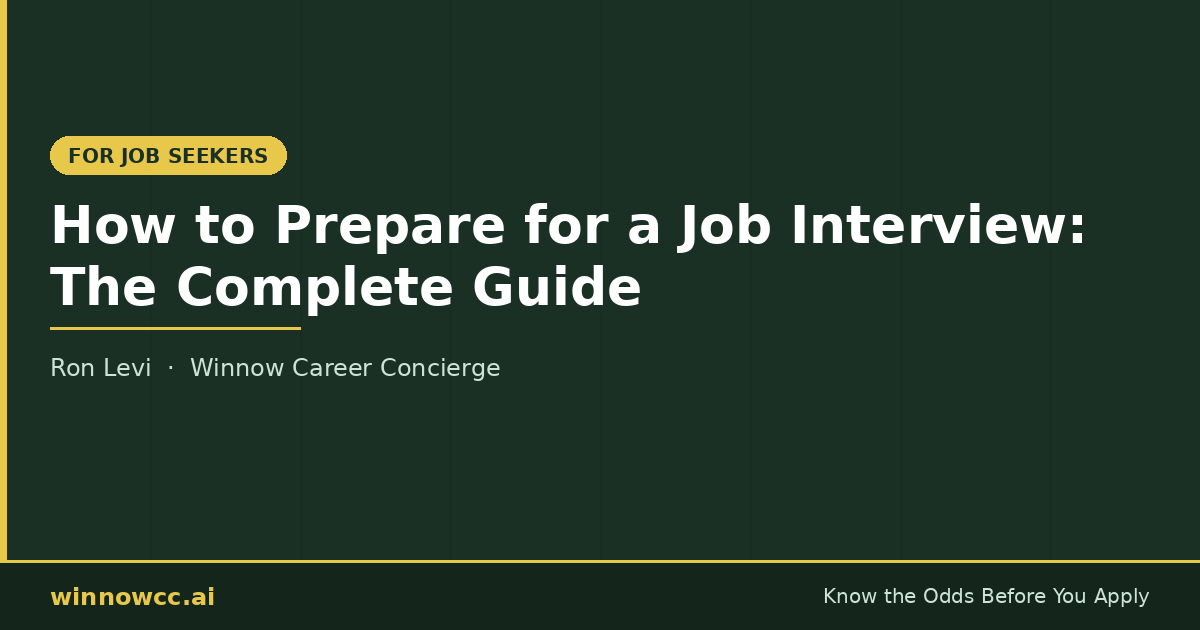 FOR JOB SEEKERS

How to Prepare for a Job Interview: The Complete Guide

Ron Levi · Winnow Career Concierge

winnowcc.ai

Know the Odds Before You Apply